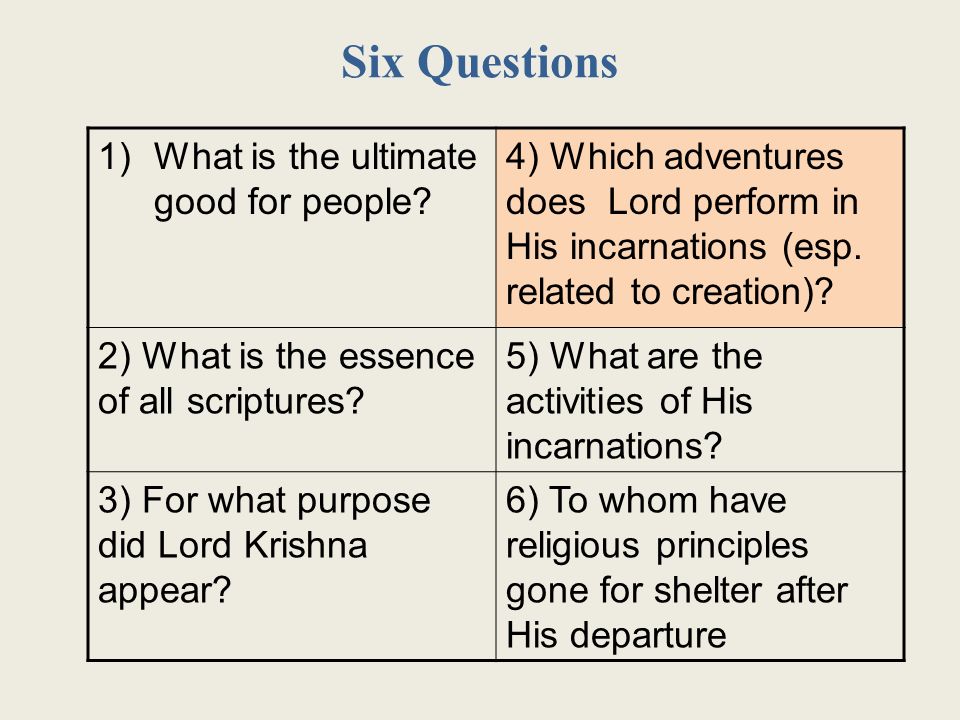 Six Questions

| | |
|---|---|
| 1) What is the ultimate good for people? | 4) Which adventures does Lord perform in His incarnations (esp. related to creation)? |
| 2) What is the essence of all scriptures? | 5) What are the activities of His incarnations? |
| 3) For what purpose did Lord Krishna appear? | 6) To whom have religious principles gone for shelter after His departure |